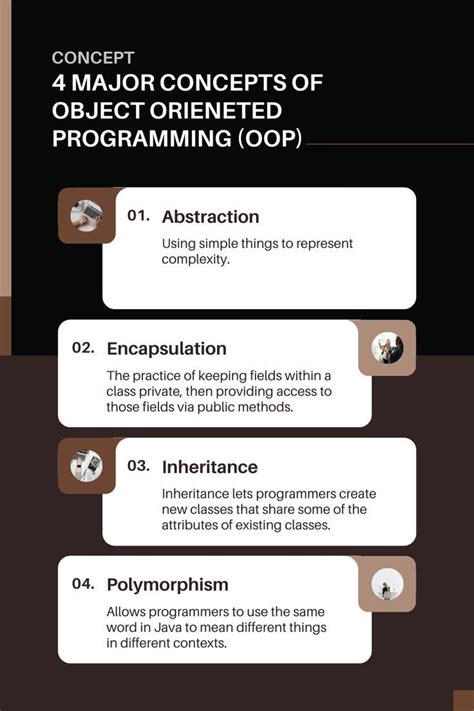 CONCEPT
4 MAJOR CONCEPTS OF OBJECT ORIENETED PROGRAMMING (OOP)

01. Abstraction

Using simple things to represent complexity.

02. Encapsulation

The practice of keeping fields within a class private, then providing access to those fields via public methods.

03. Inheritance

Inheritance lets programmers create new classes that share some of the attributes of existing classes.

04. Polymorphism

Allows programmers to use the same word in Java to mean different things in different contexts.